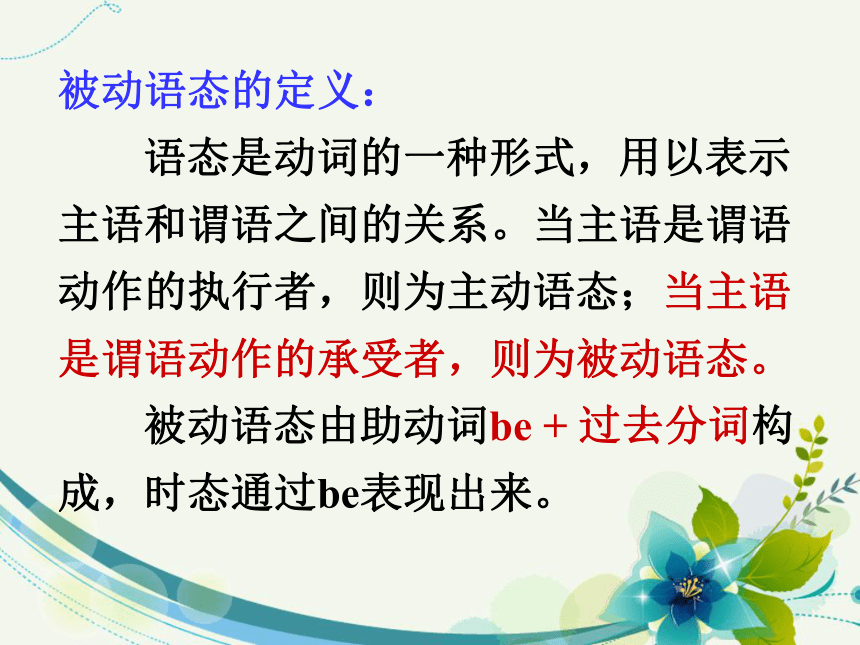 被动语态的定义：

语态是动词的一种形式，用以表示主语和谓语之间的关系。当主语是谓语动作的执行者，则为主动语态；当主语是谓语动作的承受者，则为被动语态。

被动语态由助动词be + 过去分词构成，时态通过be表现出来。